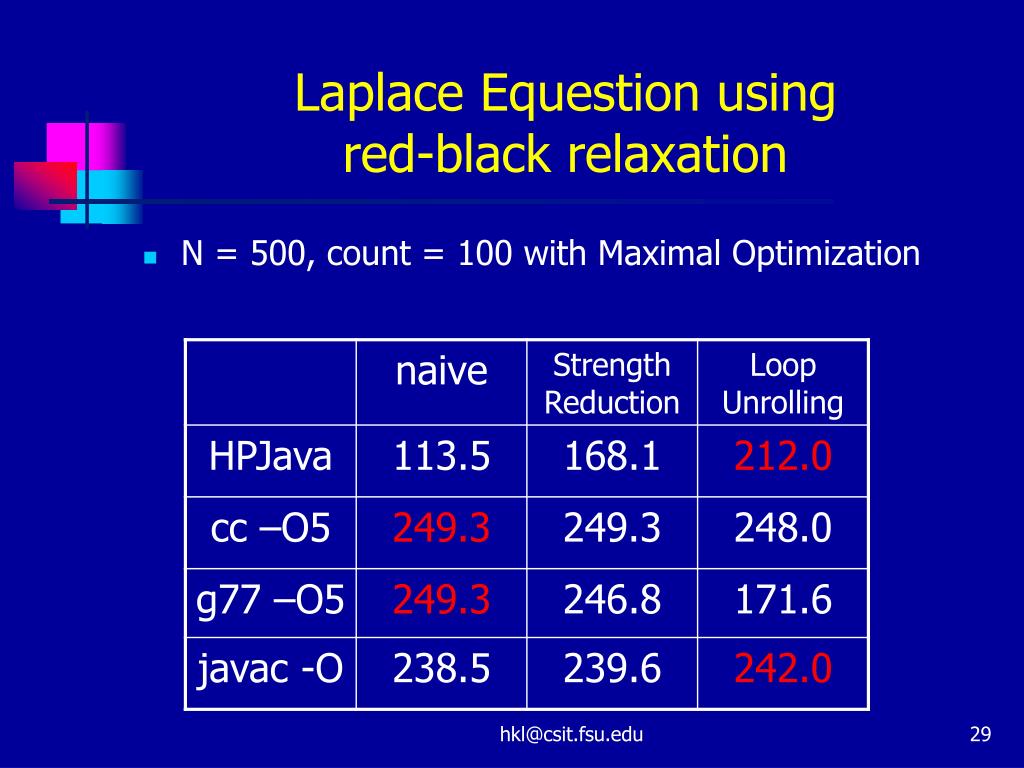 Laplace Equestion using red-black relaxation

N = 500, count = 100 with Maximal Optimization

| | naive | Strength Reduction | Loop Unrolling |
|---|---|---|---|
| HPJava | 113.5 | 168.1 | 212.0 |
| cc –O5 | 249.3 | 249.3 | 248.0 |
| g77 –O5 | 249.3 | 246.8 | 171.6 |
| javac -O | 238.5 | 239.6 | 242.0 |

hkl@csit.fsu.edu

29